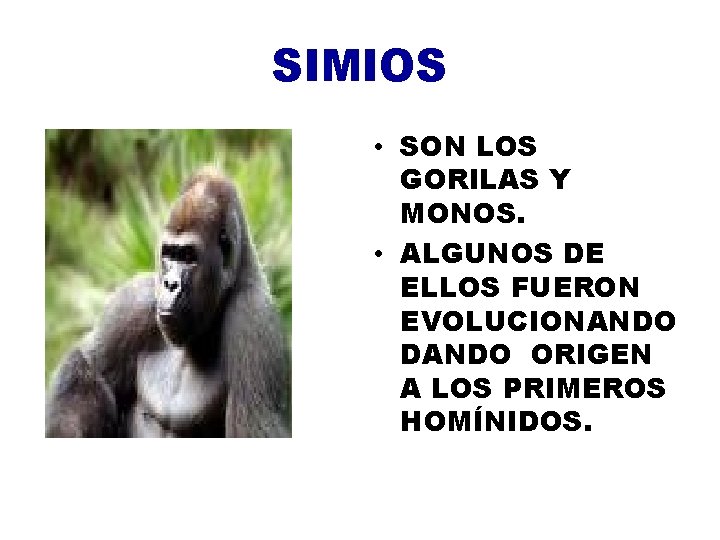 SIMIOS

• SON LOS GORILAS Y MONOS.
• ALGUNOS DE ELLOS FUERON EVOLUCIONANDO DANDO ORIGEN A LOS PRIMEROS HOMÍNIDOS.